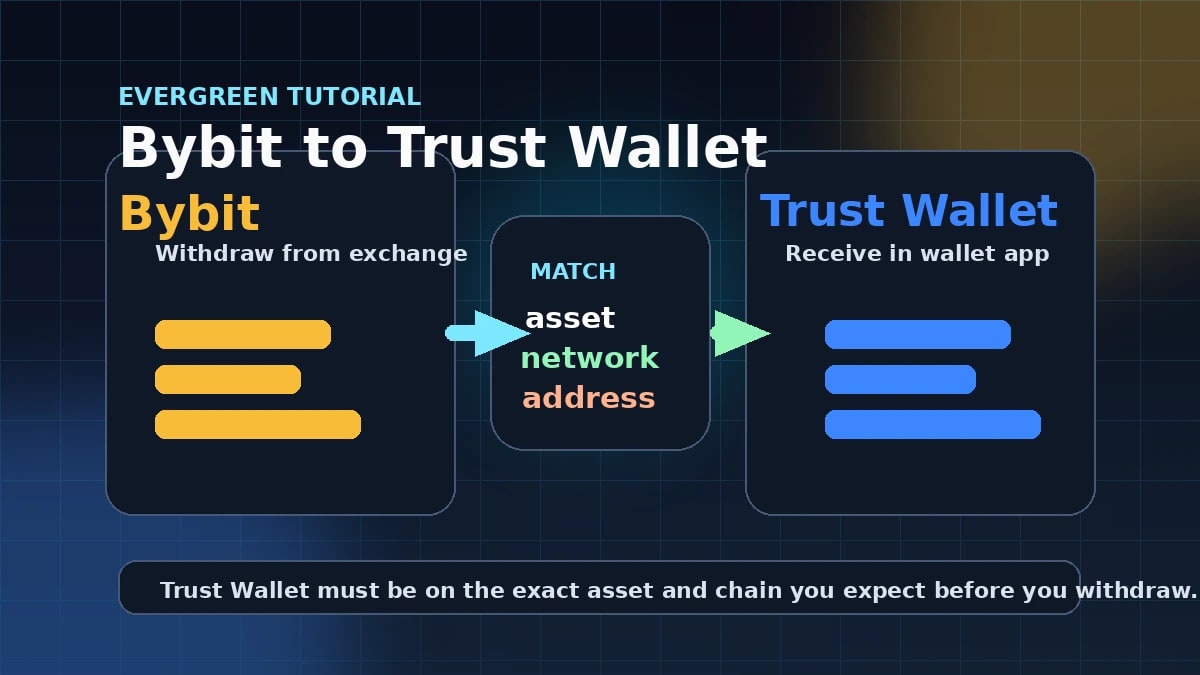 EVERGREEN TUTORIAL
Bybit to Trust Wallet

Bybit
Withdraw from exchange

MATCH
asset
network
address

Trust Wallet
Receive in wallet app

Trust Wallet must be on the exact asset and chain you expect before you withdraw.